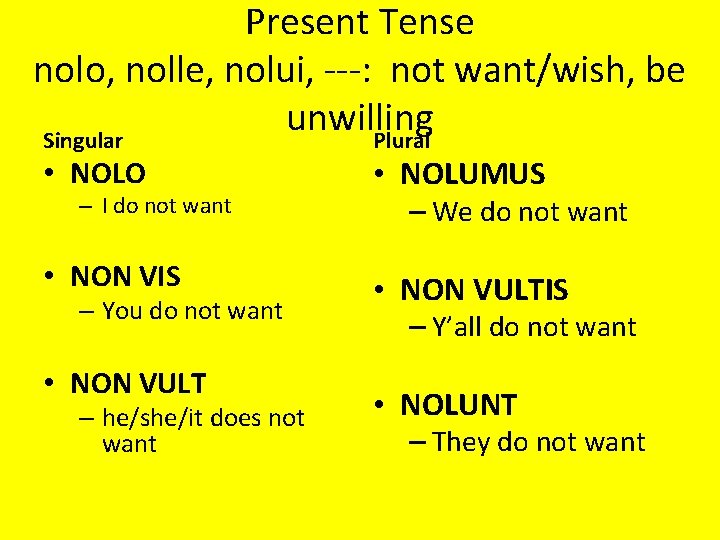 Present Tense
nolo, nolle, nolui, ---: not want/wish, be unwilling

Singular
• NOLO
– I do not want
• NON VIS
– You do not want
• NON VULT
– he/she/it does not want

Plural
• NOLUMUS
– We do not want
• NON VULTIS
– Y'all do not want
• NOLUNT
– They do not want